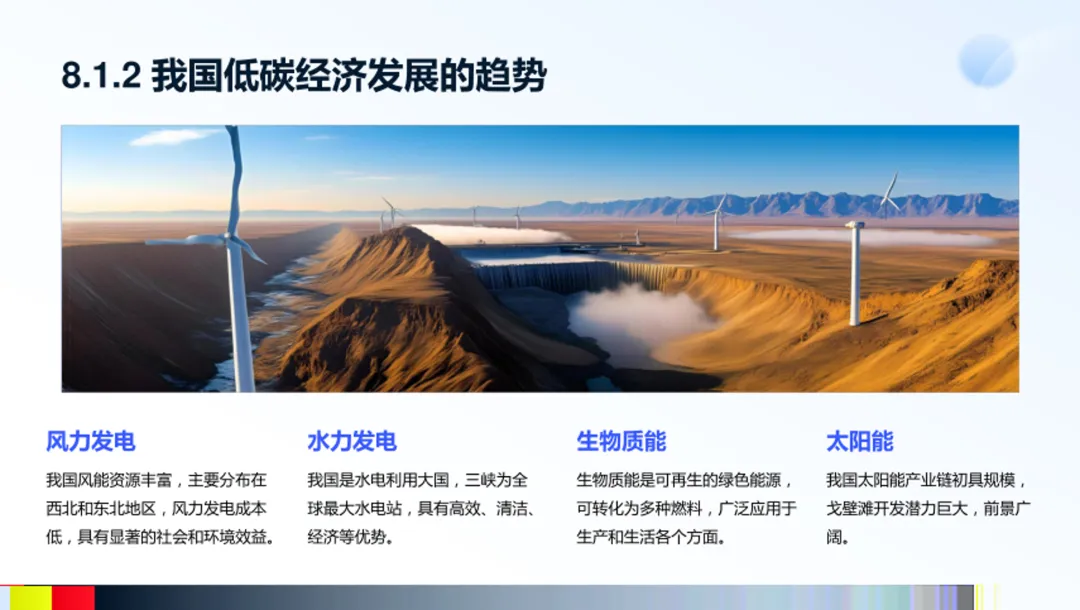 8.1.2 我国低碳经济发展的趋势

风力发电

我国风能资源丰富，主要分布在西北和东北地区，风力发电成本低，具有显著的社会和环境效益。

水力发电

我国是水电利用大国，三峡为全球最大水电站，具有高效、清洁、经济等优势。

生物质能

生物质能是可再生的绿色能源，可转化为多种燃料，广泛应用于生产和生活各个方面。

太阳能

我国太阳能产业链初具规模，戈壁滩开发潜力巨大，前景广阔。